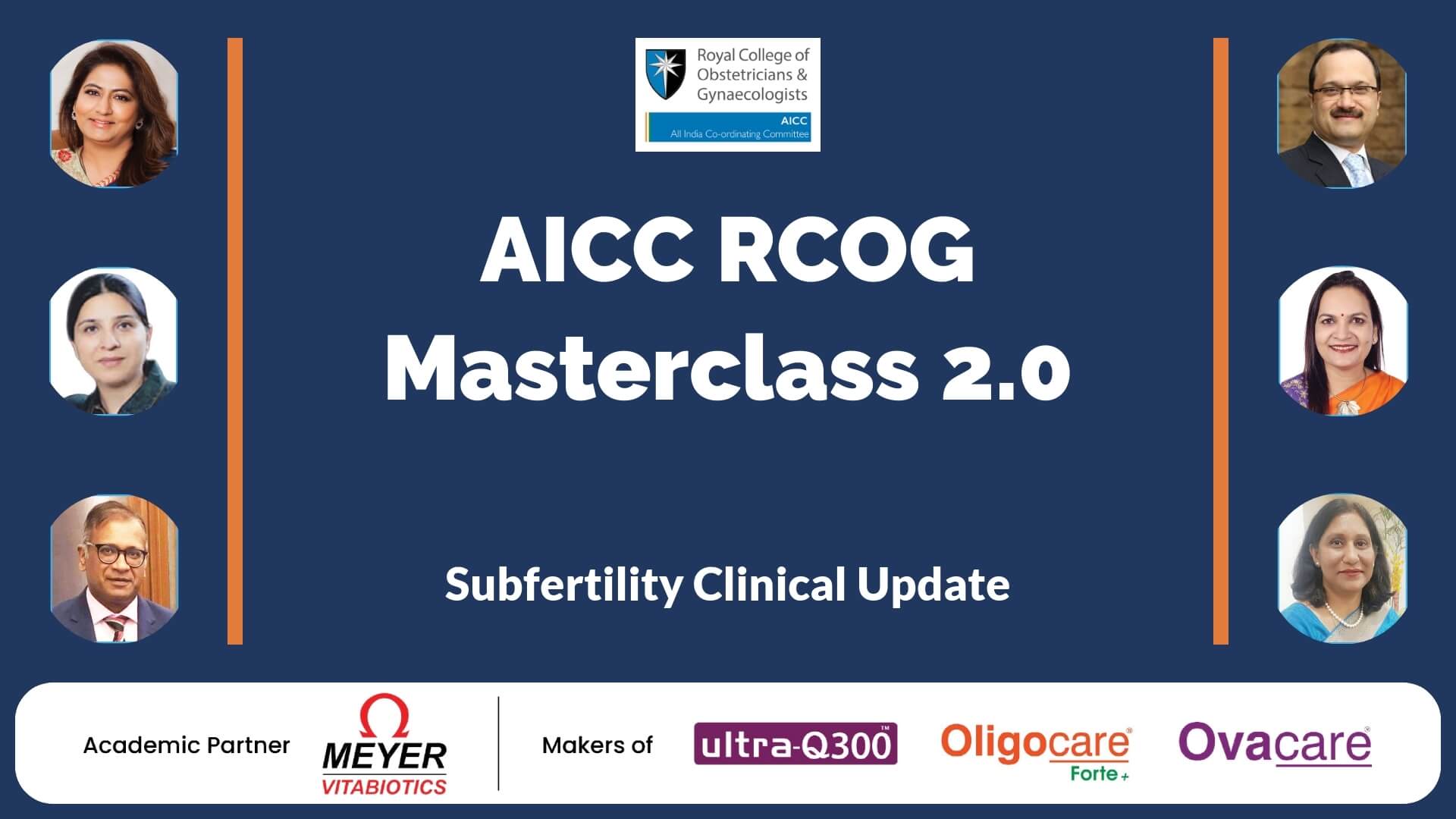 Royal College of Obstetricians & Gynaecologists
AICC
All India Co-ordinating Committee

AICC RCOG Masterclass 2.0

Subfertility Clinical Update

Academic Partner
MEYER
VITABIOTICS

Makers of
ultra-Q300™
Oligocare® Forte+
Ovacare®